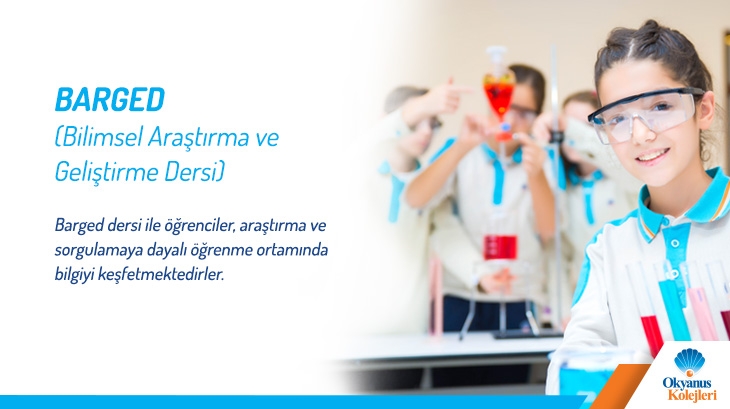 BARGED
(Bilimsel Araştırma ve Geliştirme Dersi)

Barged dersi ile öğrenciler, araştırma ve sorgulamaya dayalı öğrenme ortamında bilgiyi keşfetmektedirler.

Okyanus Kolejleri